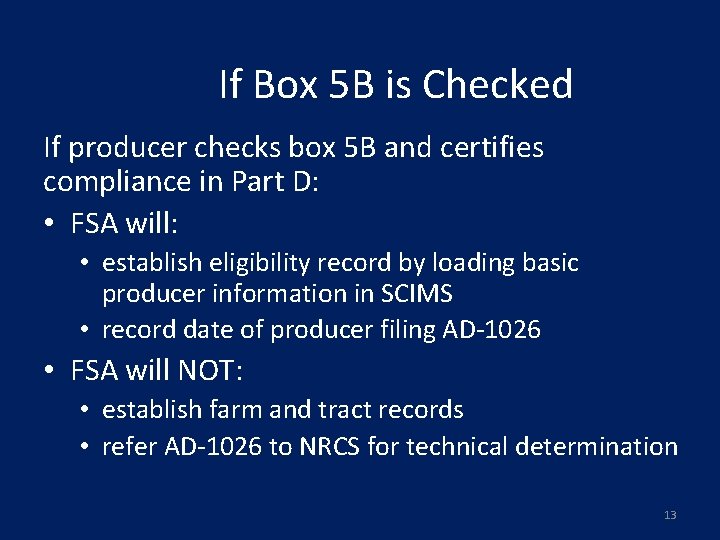 If Box 5B is Checked

If producer checks box 5B and certifies compliance in Part D:

• FSA will:
  • establish eligibility record by loading basic producer information in SCIMS
  • record date of producer filing AD-1026
• FSA will NOT:
  • establish farm and tract records
  • refer AD-1026 to NRCS for technical determination

13